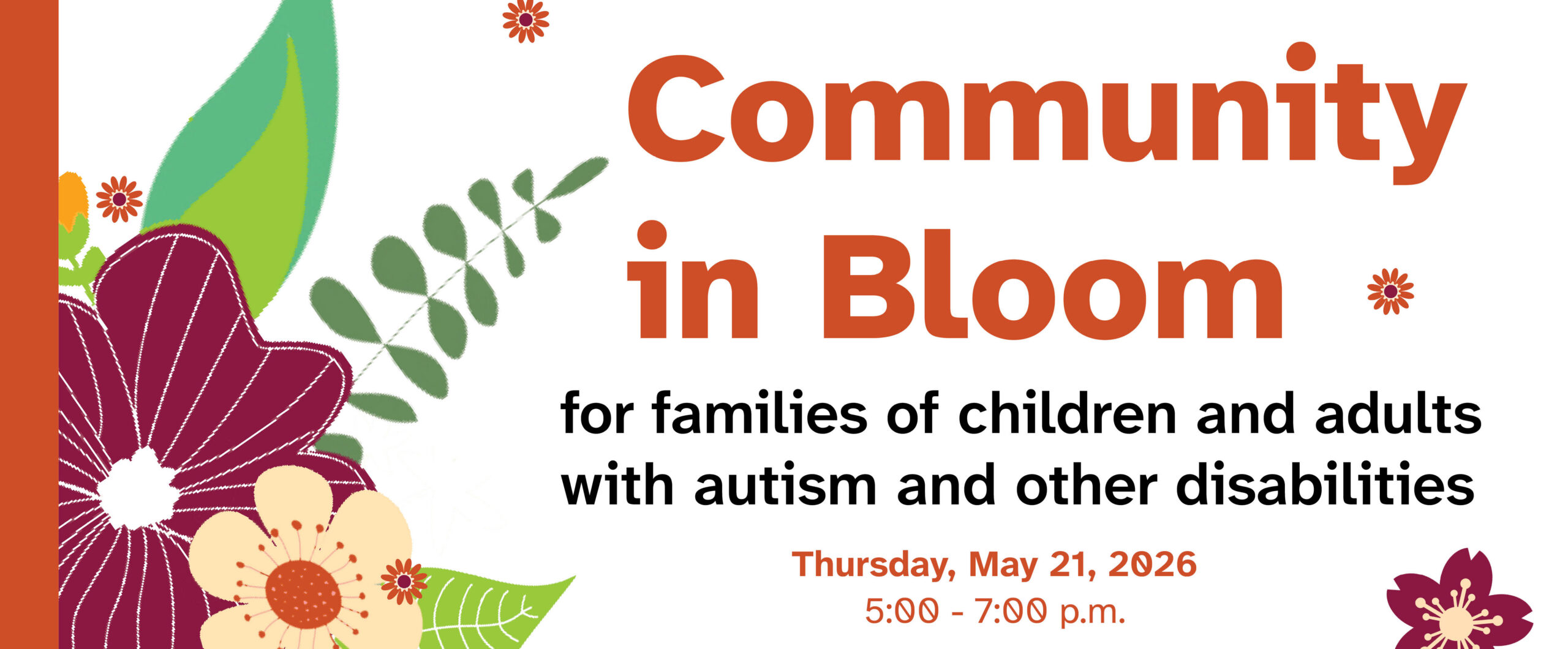 Community in Bloom

for families of children and adults with autism and other disabilities

Thursday, May 21, 2026
5:00 - 7:00 p.m.